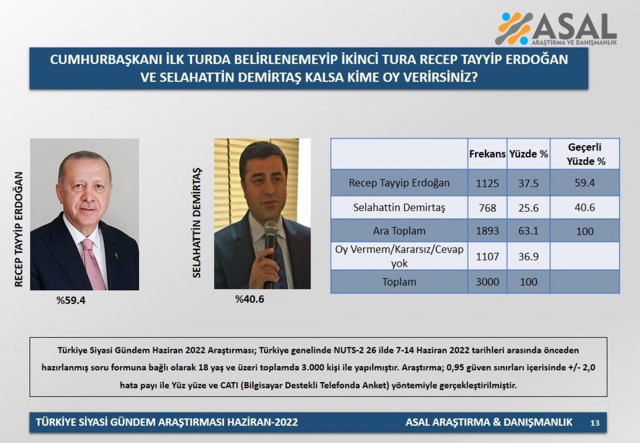 ASAL
ARAŞTIRMA VE DANIŞMANLIK

CUMHURBAŞKANI İLK TURDA BELİRLENEMEYİP İKİNCİ TURA RECEP TAYYİP ERDOĞAN VE SELAHATTİN DEMİRTAŞ KALSA KİME OY VERİRSİNİZ?

RECEP TAYYİP ERDOĞAN

%59.4

SELAHATTİN DEMİRTAŞ

%40.6

| | Frekans | Yüzde % | Geçerli Yüzde % |
|---|---|---|---|
| Recep Tayyip Erdoğan | 1125 | 37.5 | 59.4 |
| Selahattin Demirtaş | 768 | 25.6 | 40.6 |
| Ara Toplam | 1893 | 63.1 | 100 |
| Oy Vermem/Kararsız/Cevap yok | 1107 | 36.9 | |
| Toplam | 3000 | 100 | |

Türkiye Siyasi Gündem Haziran 2022 Araştırması; Türkiye genelinde NUTS-2 26 ilde 7-14 Haziran 2022 tarihleri arasında önceden hazırlanmış soru formuna bağlı olarak 18 yaş ve üzeri toplamda 3.000 kişi ile yapılmıştır. Araştırma; 0,95 güven sınırları içerisinde +/- 2,0 hata payı ile Yüz yüze ve CATI (Bilgisayar Destekli Telefonda Anket) yöntemiyle gerçekleştirilmiştir.

TÜRKİYE SİYASİ GÜNDEM ARAŞTIRMASI HAZİRAN-2022

ASAL ARAŞTIRMA & DANIŞMANLIK

13